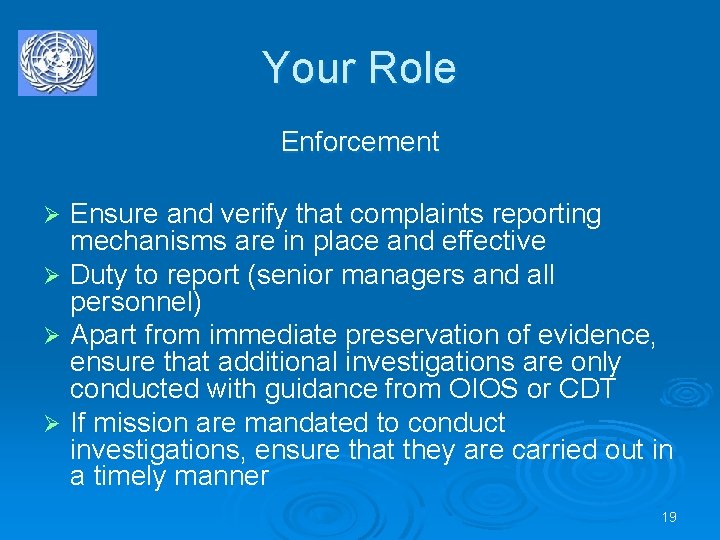 Your Role

Enforcement

➢ Ensure and verify that complaints reporting mechanisms are in place and effective
➢ Duty to report (senior managers and all personnel)
➢ Apart from immediate preservation of evidence, ensure that additional investigations are only conducted with guidance from OIOS or CDT
➢ If mission are mandated to conduct investigations, ensure that they are carried out in a timely manner

19